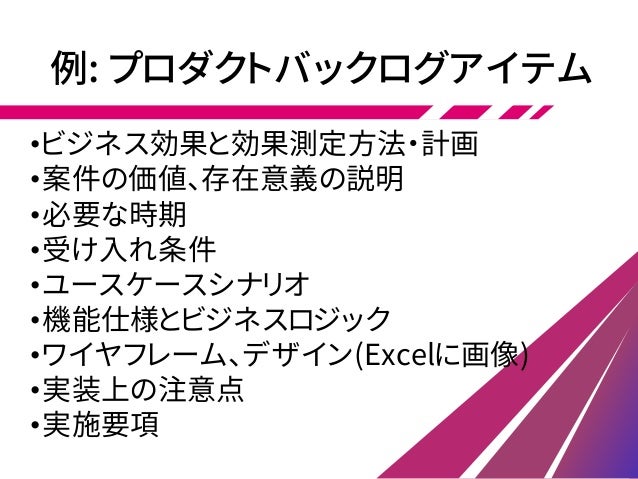 例: プロダクトバックログアイテム

•ビジネス効果と効果測定方法・計画
•案件の価値、存在意義の説明
•必要な時期
•受け入れ条件
•ユースケースシナリオ
•機能仕様とビジネスロジック
•ワイヤフレーム、デザイン(Excelに画像)
•実装上の注意点
•実施要項